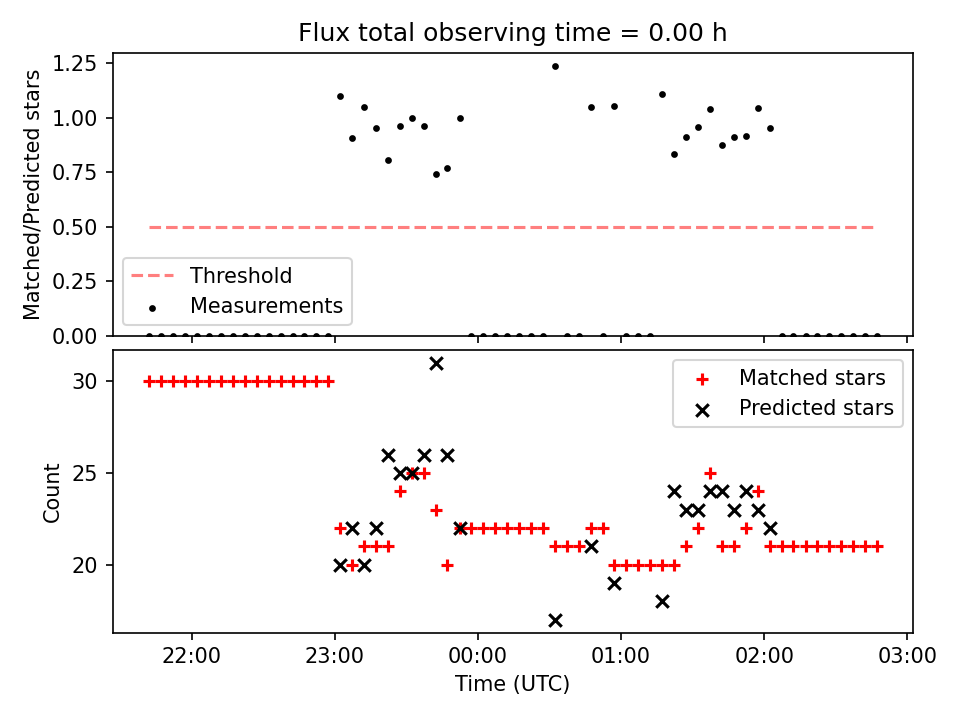 Flux total observing time = 0.00 h

Matched/Predicted stars

1.25
1.00
0.75
0.50
0.25
0.00

Threshold
Measurements

Count

30
25
20

Matched stars
Predicted stars

22:00
23:00
00:00
01:00
02:00
03:00

Time (UTC)